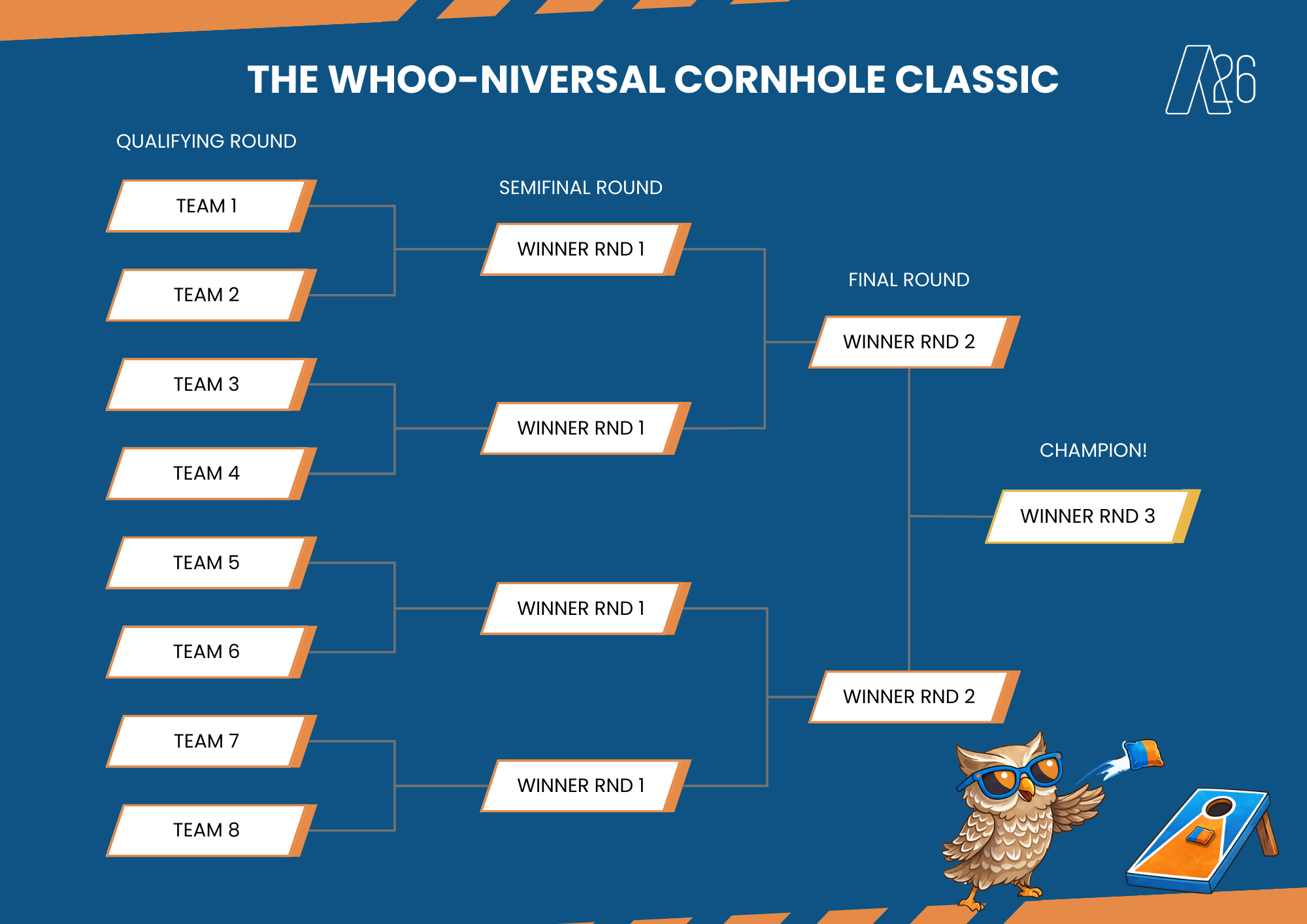 THE WHOO-NIVERSAL CORNHOLE CLASSIC

A26

QUALIFYING ROUND

TEAM 1

TEAM 2

TEAM 3

TEAM 4

TEAM 5

TEAM 6

TEAM 7

TEAM 8

SEMIFINAL ROUND

WINNER RND 1

WINNER RND 1

WINNER RND 1

WINNER RND 1

FINAL ROUND

WINNER RND 2

WINNER RND 2

CHAMPION!

WINNER RND 3